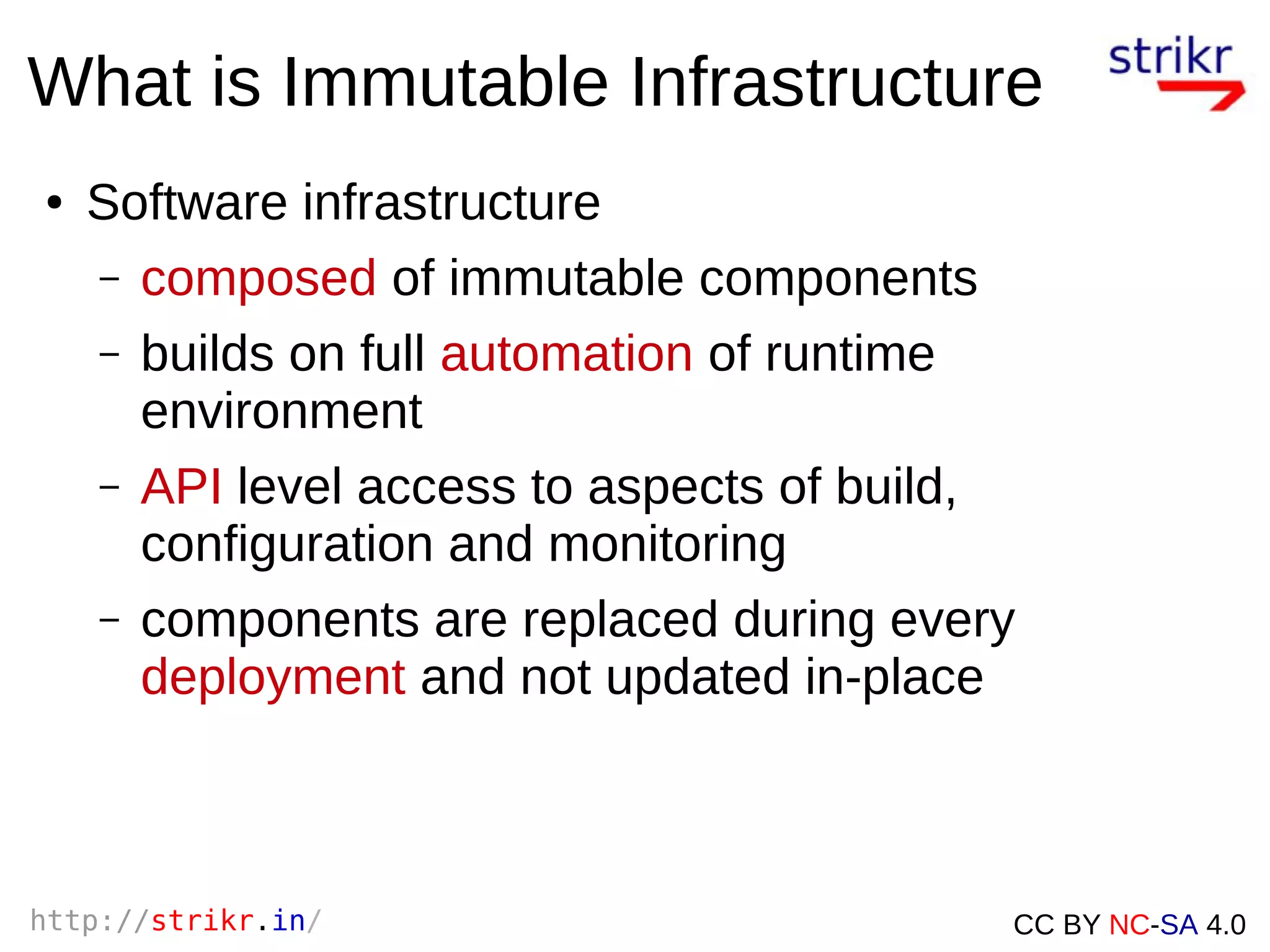 What is Immutable Infrastructure

strikr

• Software infrastructure
  – composed of immutable components
  – builds on full automation of runtime environment
  – API level access to aspects of build, configuration and monitoring
  – components are replaced during every deployment and not updated in-place

http://strikr.in/

CC BY NC-SA 4.0